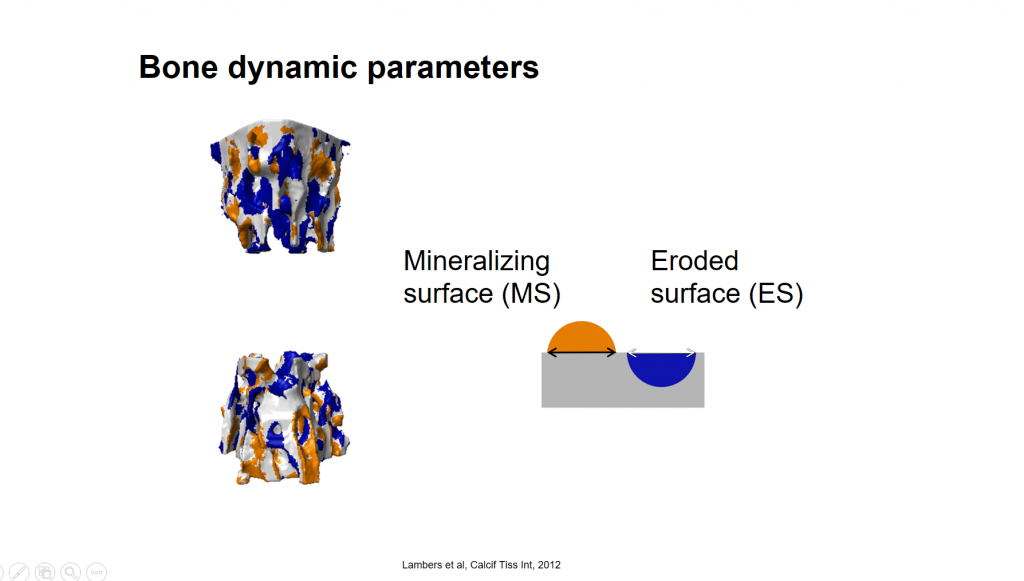 Bone dynamic parameters

Mineralizing surface (MS)

Eroded surface (ES)

Lambers et al, Calcif Tiss Int, 2012